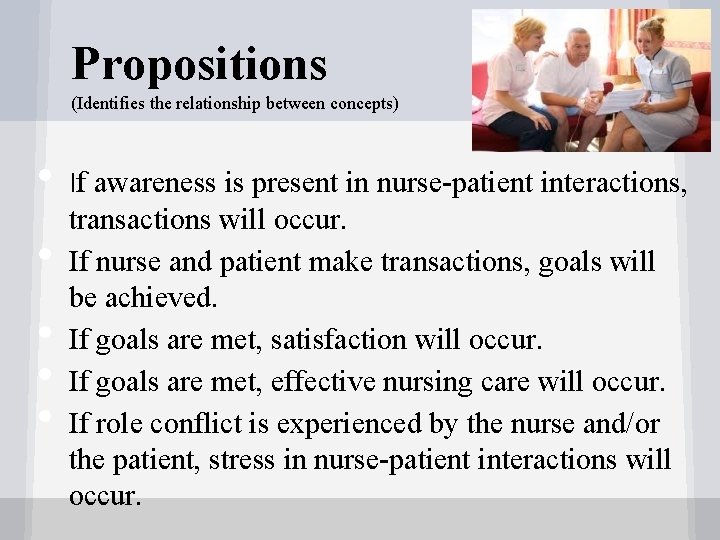 Propositions
(Identifies the relationship between concepts)

• If awareness is present in nurse-patient interactions, transactions will occur.
• If nurse and patient make transactions, goals will be achieved.
• If goals are met, satisfaction will occur.
• If goals are met, effective nursing care will occur.
• If role conflict is experienced by the nurse and/or the patient, stress in nurse-patient interactions will occur.